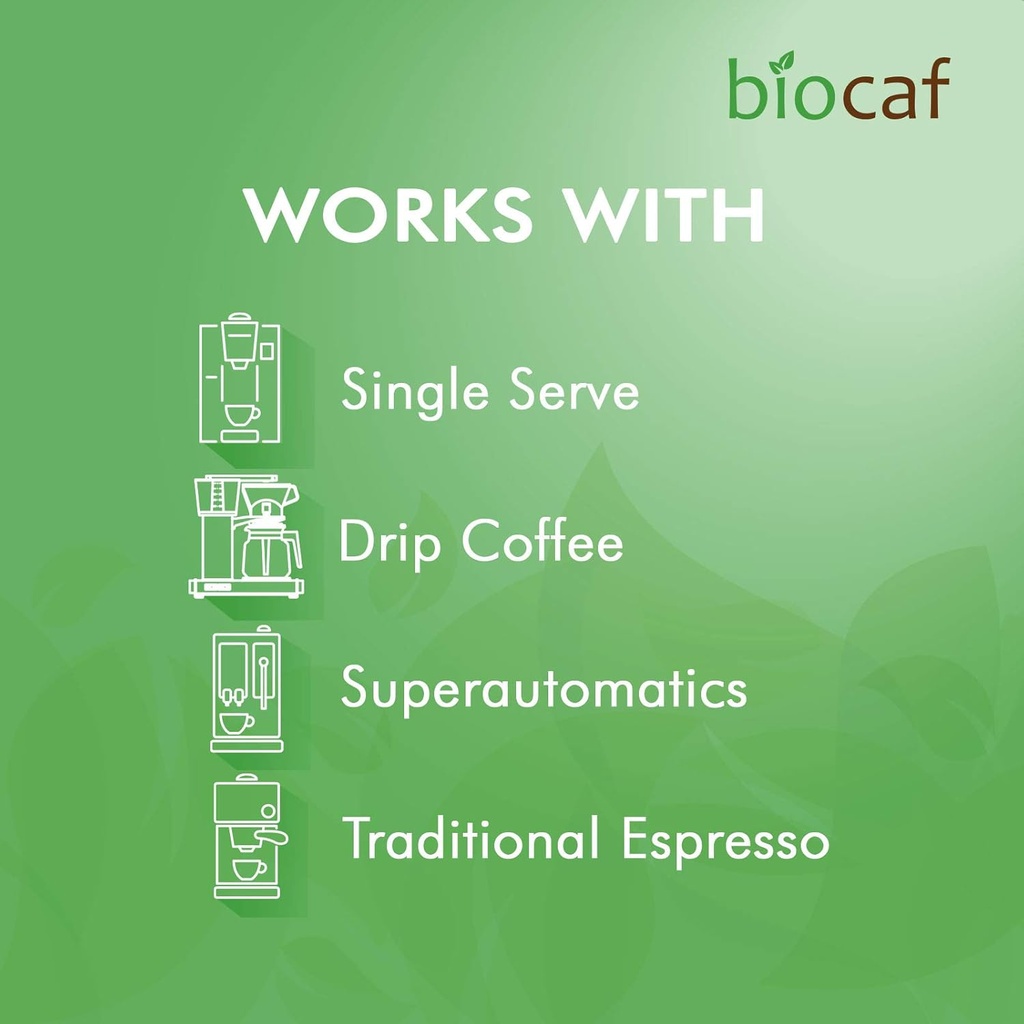 biocaf

WORKS WITH

Single Serve

Drip Coffee

Superautomatics

Traditional Espresso